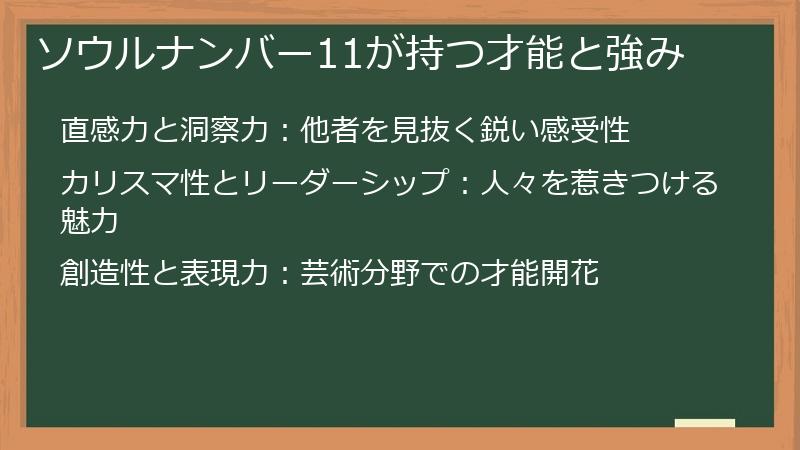 ソウルナンバー11が持つ才能と強み

直感力と洞察力：他者を見抜く鋭い感受性

カリスマ性とリーダーシップ：人々を惹きつける魅力

創造性と表現力：芸術分野での才能開花